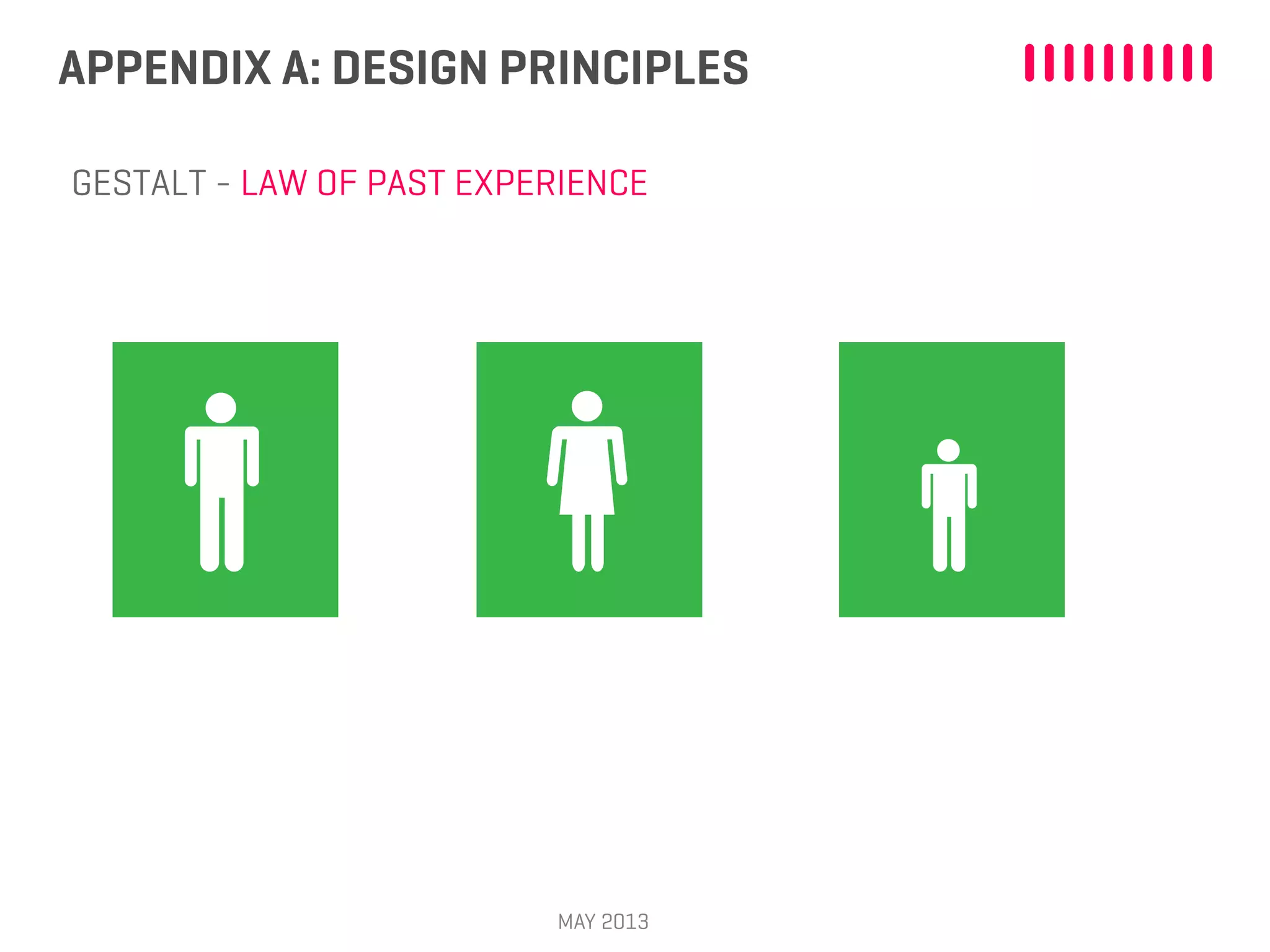 APPENDIX A: DESIGN PRINCIPLES

GESTALT - LAW OF PAST EXPERIENCE

MAY 2013